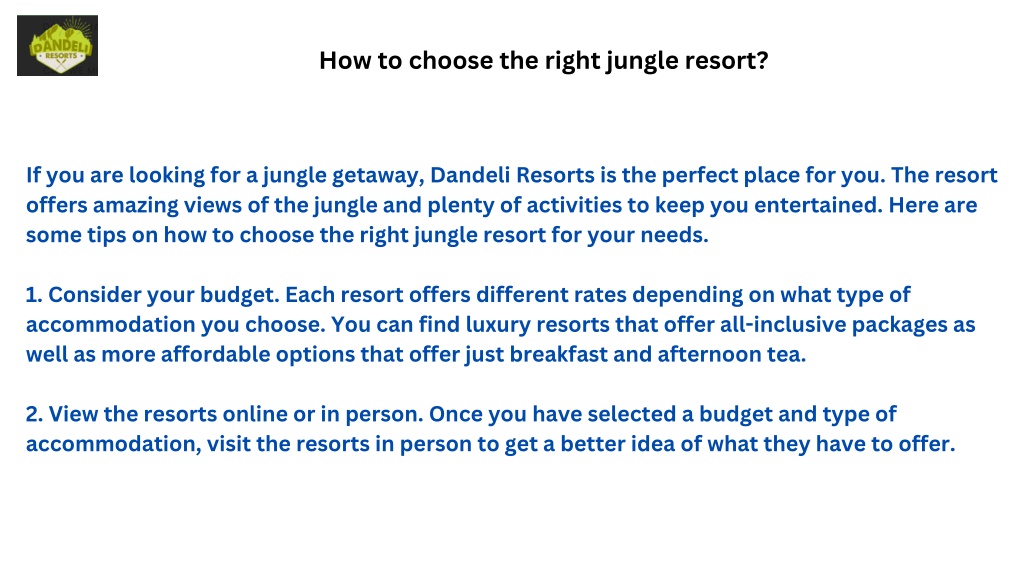 DANDELI RESORTS

How to choose the right jungle resort?

If you are looking for a jungle getaway, Dandeli Resorts is the perfect place for you. The resort offers amazing views of the jungle and plenty of activities to keep you entertained. Here are some tips on how to choose the right jungle resort for your needs.

1. Consider your budget. Each resort offers different rates depending on what type of accommodation you choose. You can find luxury resorts that offer all-inclusive packages as well as more affordable options that offer just breakfast and afternoon tea.

2. View the resorts online or in person. Once you have selected a budget and type of accommodation, visit the resorts in person to get a better idea of what they have to offer.